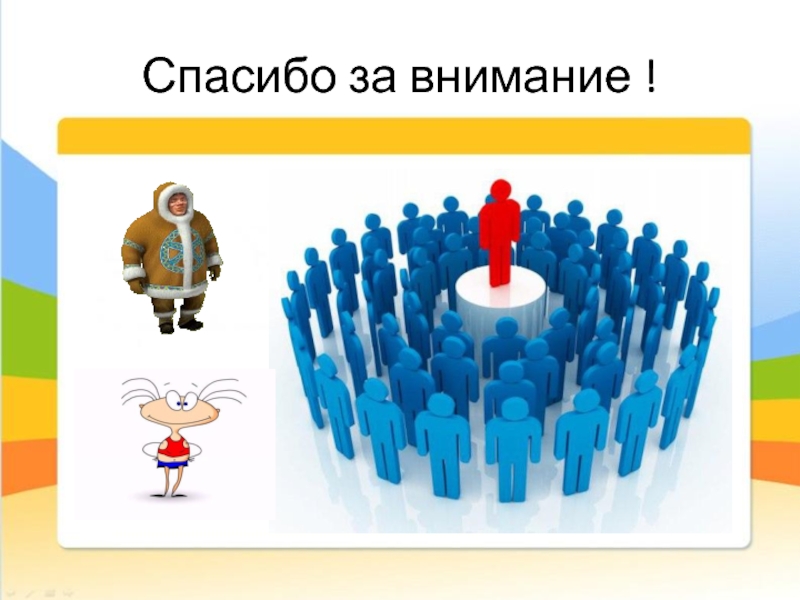 Спасибо за внимание !